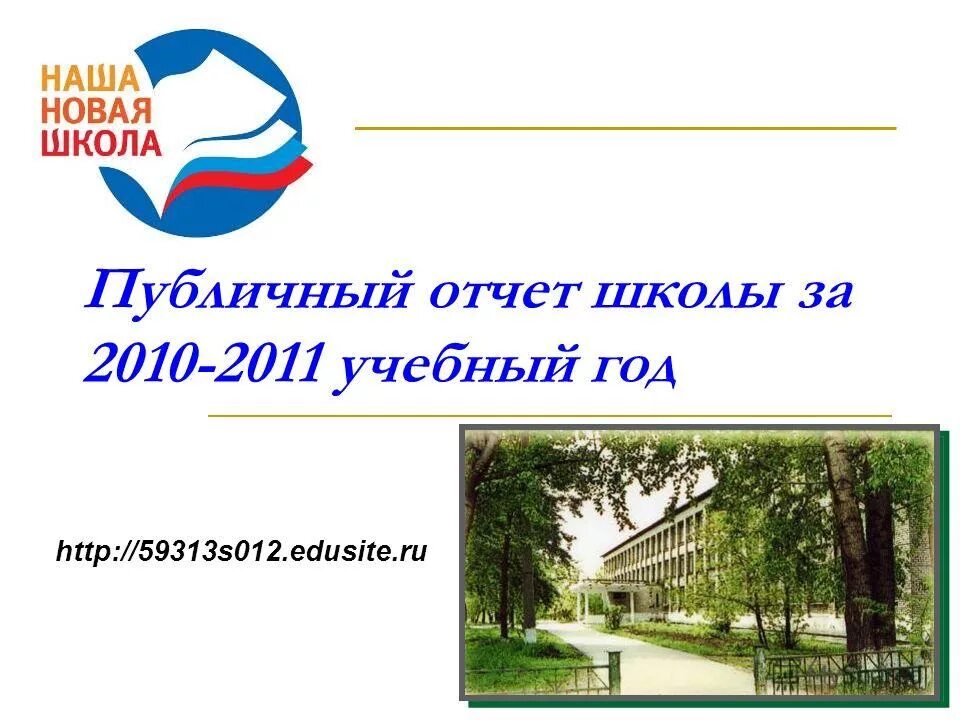 НАША
НОВАЯ
ШКОЛА

Публичный отчет школы за 2010-2011 учебный год

http://59313s012.edusite.ru